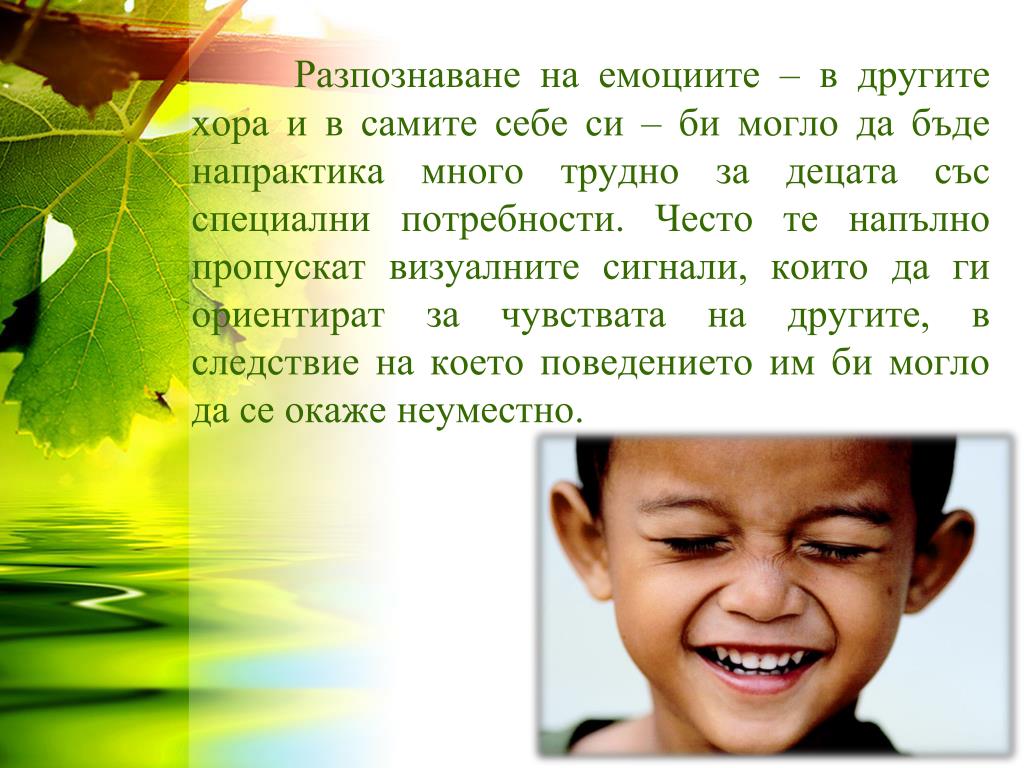 Разпознаване на емоциите – в другите хора и в самите себе си – би могло да бъде напрактика много трудно за децата със специални потребности. Често те напълно пропускат визуалните сигнали, които да ги ориентират за чувствата на другите, в следствие на което поведението им би могло да се окаже неуместно.